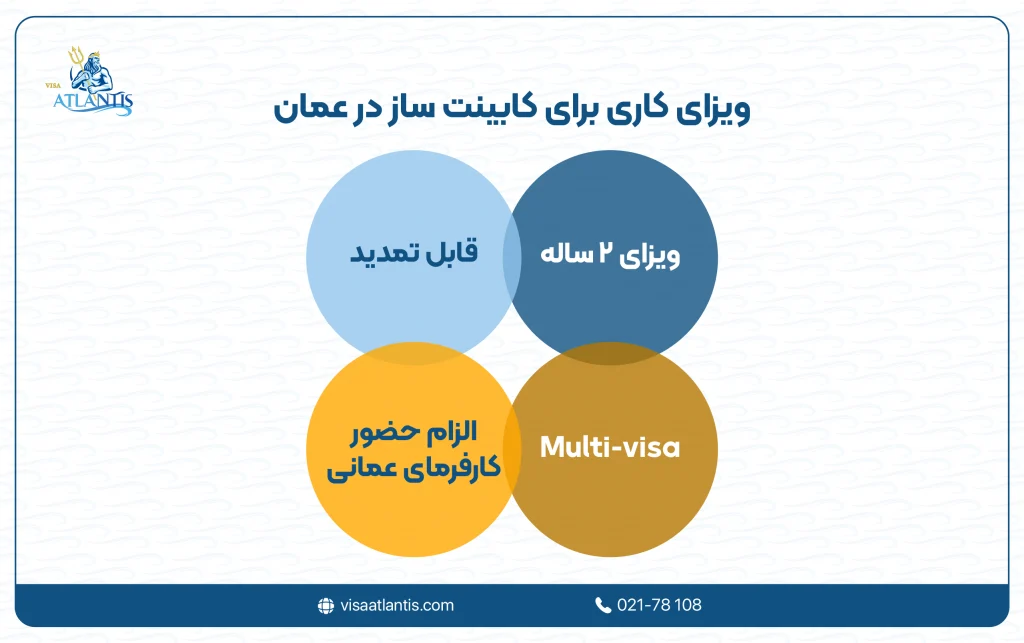 VISA ATLANTIS

ویزای کاری برای کابینت ساز در عمان

ویزای ۲ ساله

قابل تمدید

Multi-visa

الزام حضور کارفرمای عمانی

visaatlantis.com

021-78 108